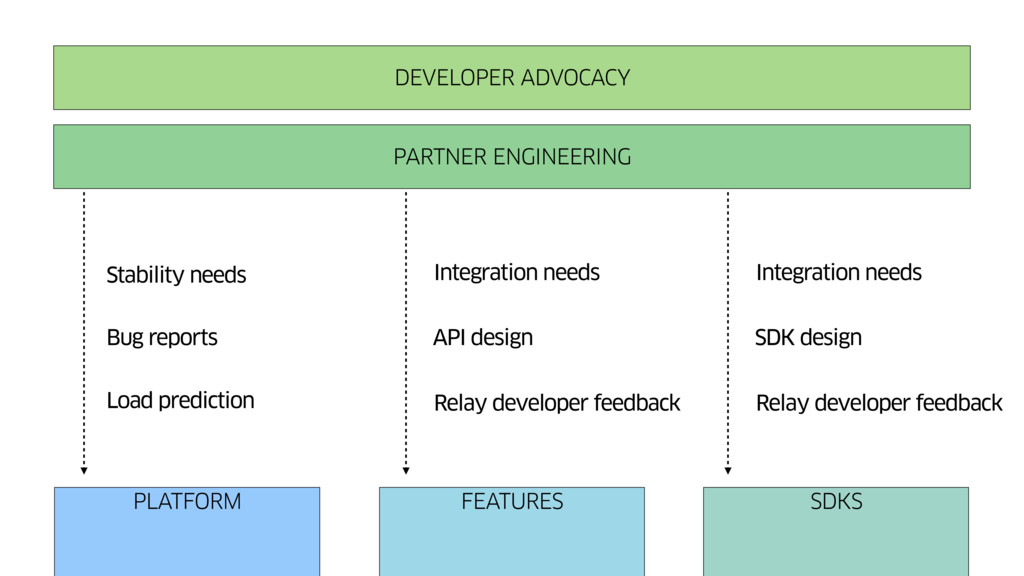 DEVELOPER ADVOCACY

PARTNER ENGINEERING

Stability needs

Bug reports

Load prediction

Integration needs

API design

Relay developer feedback

Integration needs

SDK design

Relay developer feedback

PLATFORM

FEATURES

SDKS